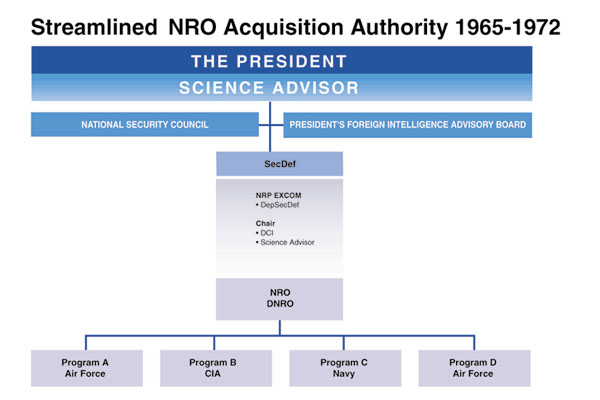 Streamlined NRO Acquisition Authority 1965-1972

THE PRESIDENT

SCIENCE ADVISOR

NATIONAL SECURITY COUNCIL

PRESIDENT'S FOREIGN INTELLIGENCE ADVISORY BOARD

SecDef

NRP EXCOM
• DepSecDef

Chair
• DCI
• Science Advisor

NRO
DNRO

Program A
Air Force

Program B
CIA

Program C
Navy

Program D
Air Force